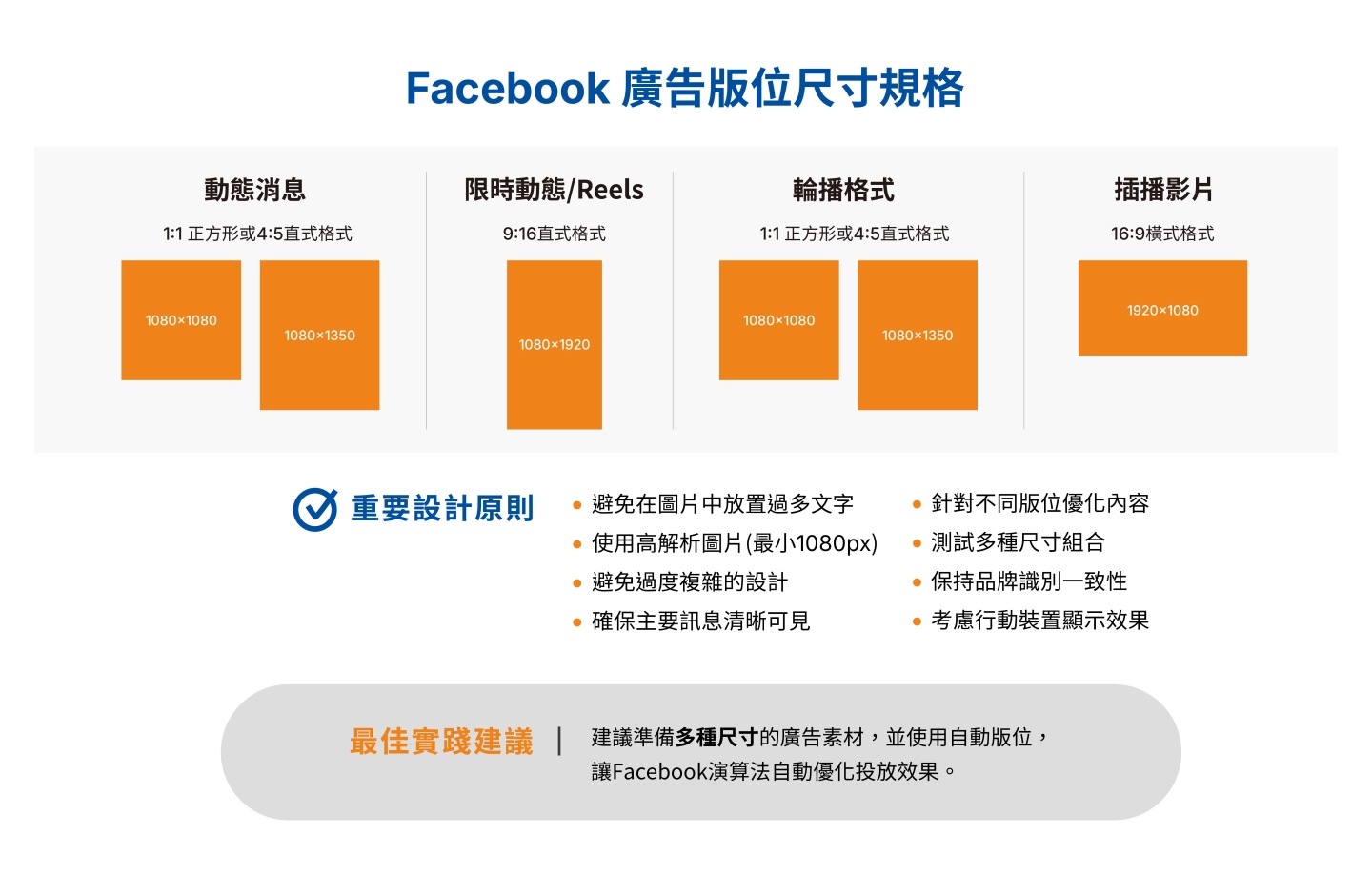 Facebook 廣告版位尺寸規格

動態消息
1:1 正方形或4:5直式格式
1080×1080
1080×1350

限時動態/Reels
9:16直式格式
1080×1920

輪播格式
1:1 正方形或4:5直式格式
1080×1080
1080×1350

插播影片
16:9橫式格式
1920×1080

重要設計原則

• 避免在圖片中放置過多文字
• 使用高解析圖片(最小1080px)
• 避免過度複雜的設計
• 確保主要訊息清晰可見

• 針對不同版位優化內容
• 測試多種尺寸組合
• 保持品牌識別一致性
• 考慮行動裝置顯示效果

最佳實踐建議 | 建議準備多種尺寸的廣告素材，並使用自動版位，讓Facebook演算法自動優化投放效果。